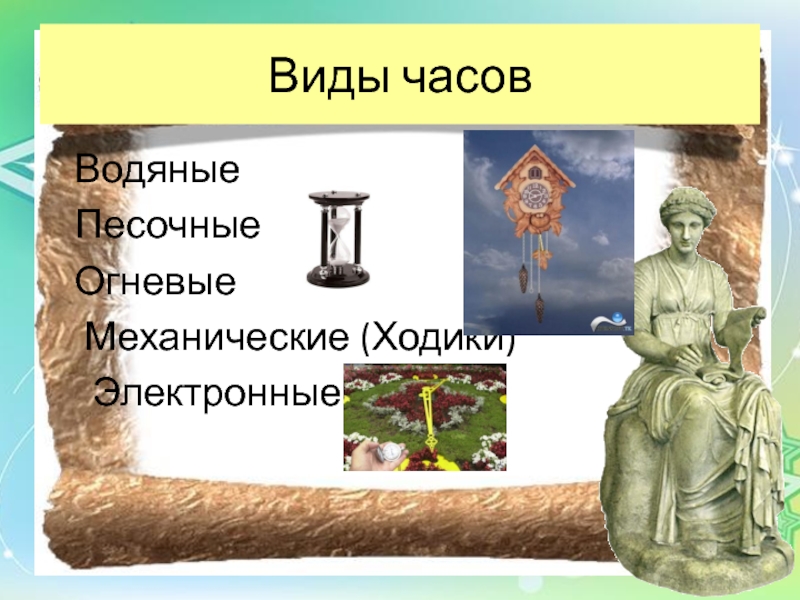 Виды часов

Водяные

Песочные

Огневые

Механические (Ходики)

Электронные